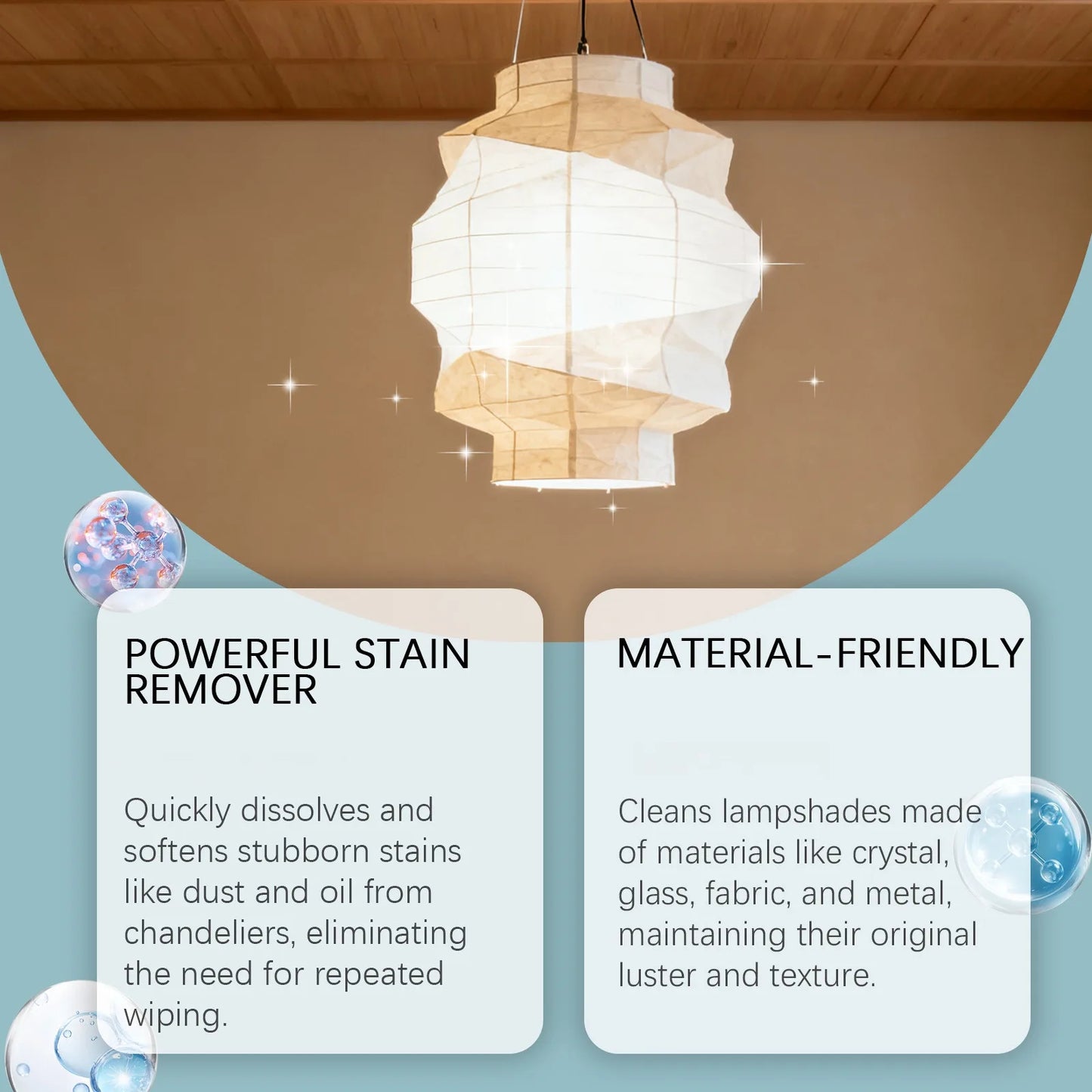 POWERFUL STAIN REMOVER

Quickly dissolves and softens stubborn stains like dust and oil from chandeliers, eliminating the need for repeated wiping.

MATERIAL-FRIENDLY

Cleans lampshades made of materials like crystal, glass, fabric, and metal, maintaining their original luster and texture.